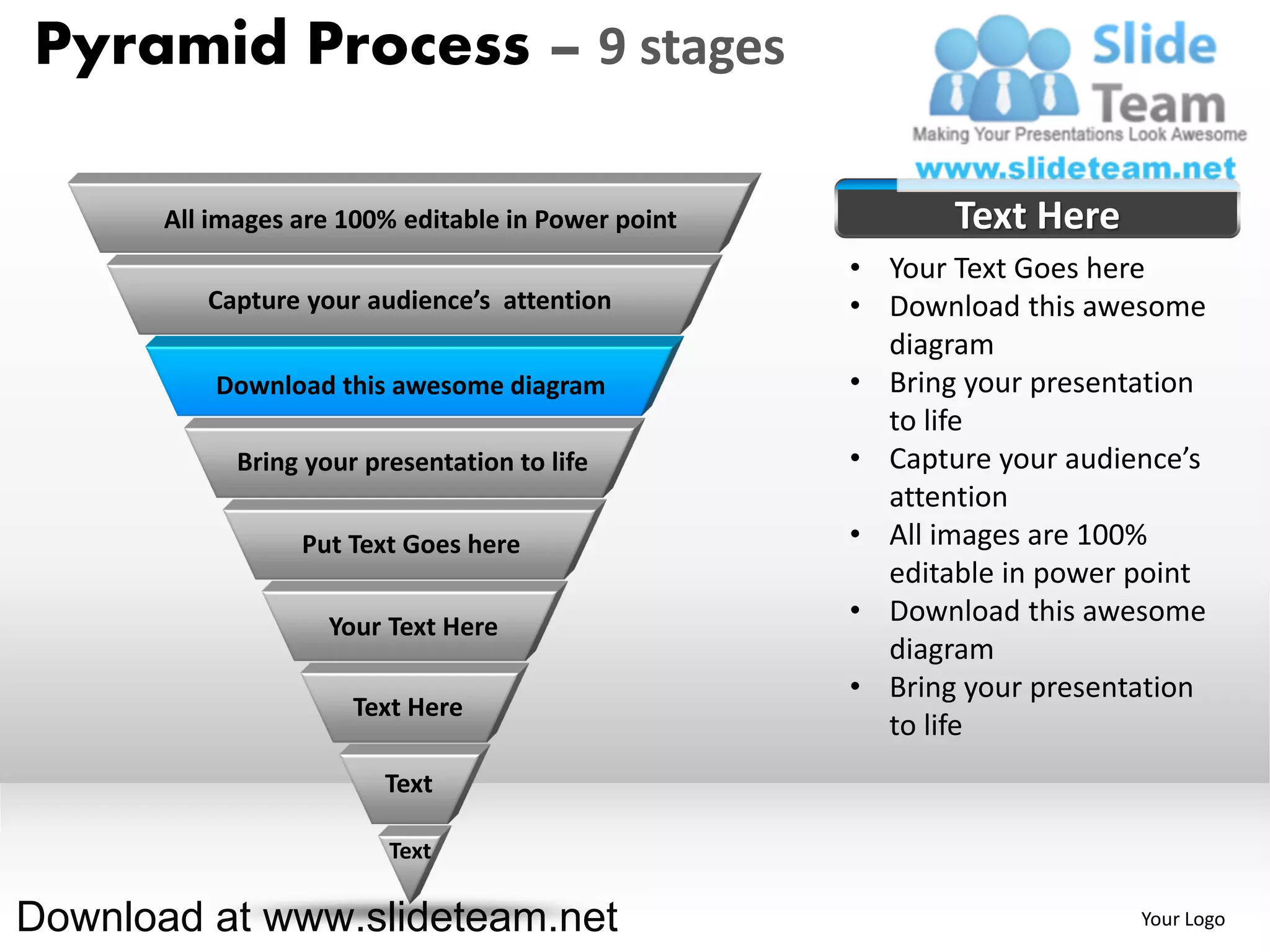 Pyramid Process – 9 stages

Slide Team
Making Your Presentations Look Awesome
www.slideteam.net

All images are 100% editable in Power point

Capture your audience's attention

Download this awesome diagram

Bring your presentation to life

Put Text Goes here

Your Text Here

Text Here

Text

Text

Text Here

• Your Text Goes here
• Download this awesome diagram
• Bring your presentation to life
• Capture your audience's attention
• All images are 100% editable in power point
• Download this awesome diagram
• Bring your presentation to life

Download at www.slideteam.net

Your Logo